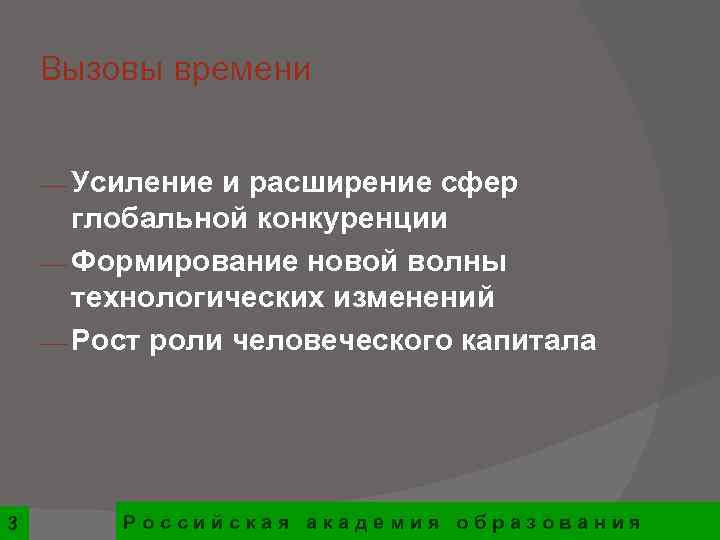 Вызовы времени

— Усиление и расширение сфер глобальной конкуренции

— Формирование новой волны технологических изменений

— Рост роли человеческого капитала

3

Российская академия образования